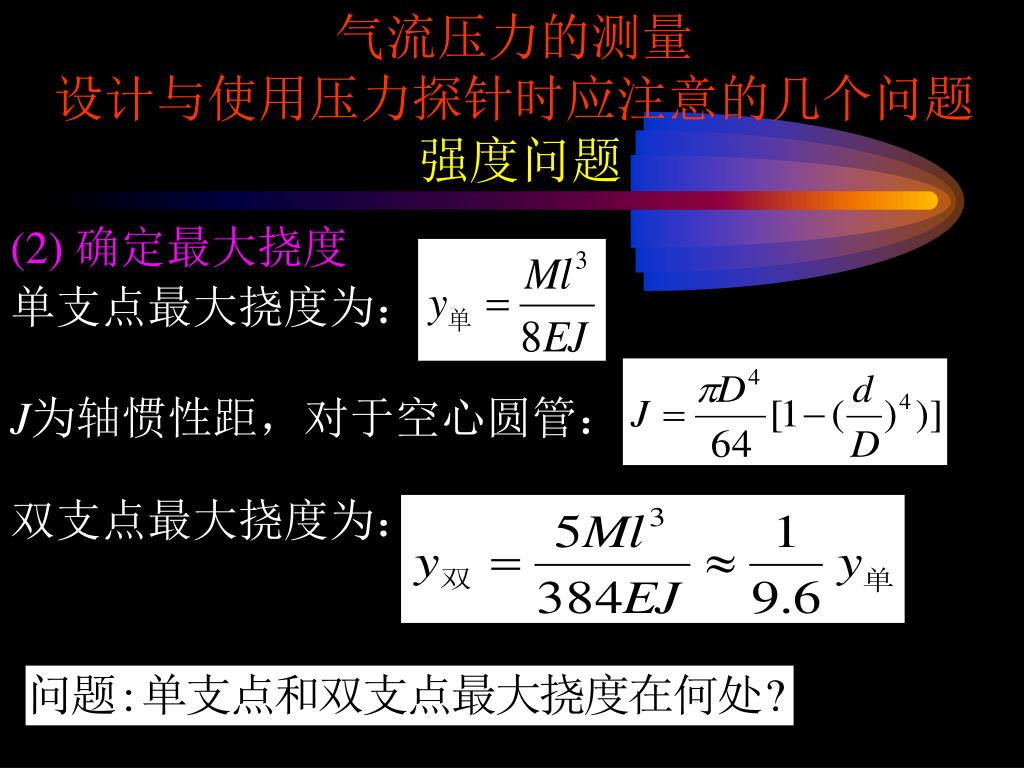 气流压力的测量
设计与使用压力探针时应注意的几个问题
强度问题

(2) 确定最大挠度

单支点最大挠度为： $y_{单} = \frac{Ml^3}{8EJ}$

$J$为轴惯性距，对于空心圆管： $J = \frac{\pi D^4}{64}[1-(\frac{d}{D})^4)]$

双支点最大挠度为： $y_{双} = \frac{5Ml^3}{384EJ} \approx \frac{1}{9.6} y_{单}$

问题:单支点和双支点最大挠度在何处?